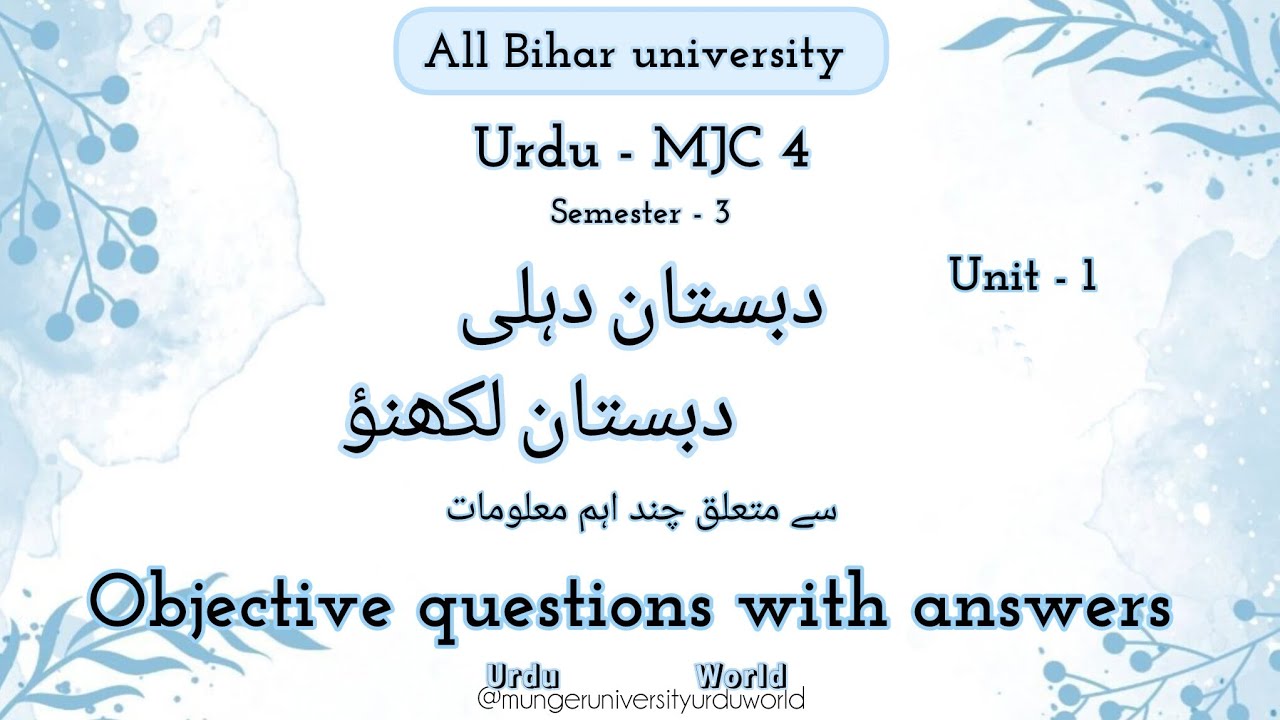 All Bihar university

Urdu - MJC 4

Semester - 3

Unit - 1

دبستان دہلی

دبستان لکھنؤ

سے متعلق چند اہم معلومات

Objective questions with answers

Urdu World
@mungeruniversityurduworld